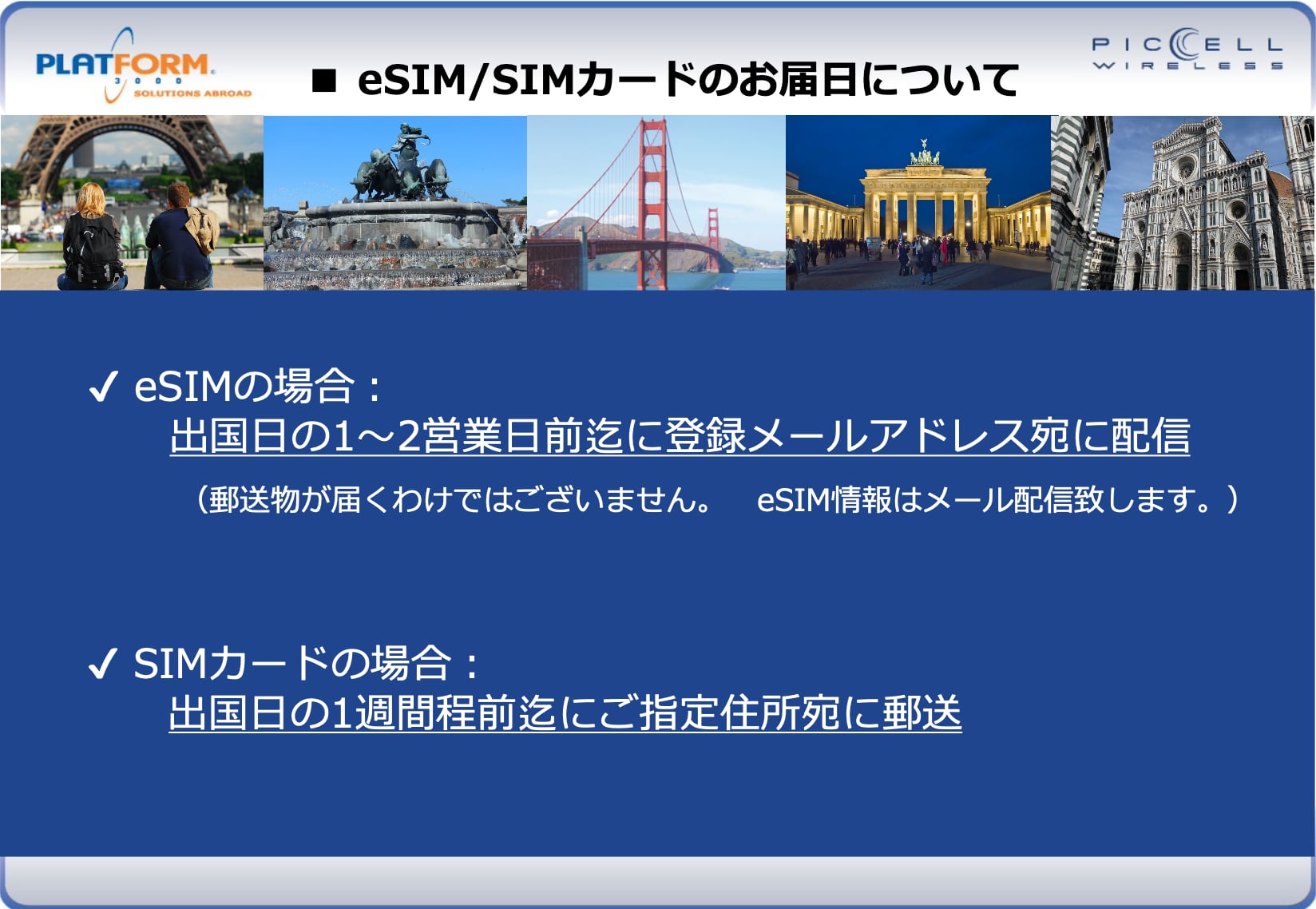 PLATFORM 3000 SOLUTIONS ABROAD

■ eSIM/SIMカードのお届日について

PICCELL WIRELESS

✓ eSIMの場合：
出国日の1～2営業日前迄に登録メールアドレス宛に配信
（郵送物が届くわけではございません。 eSIM情報はメール配信致します。）

✓ SIMカードの場合：
出国日の1週間程前迄にご指定住所宛に郵送